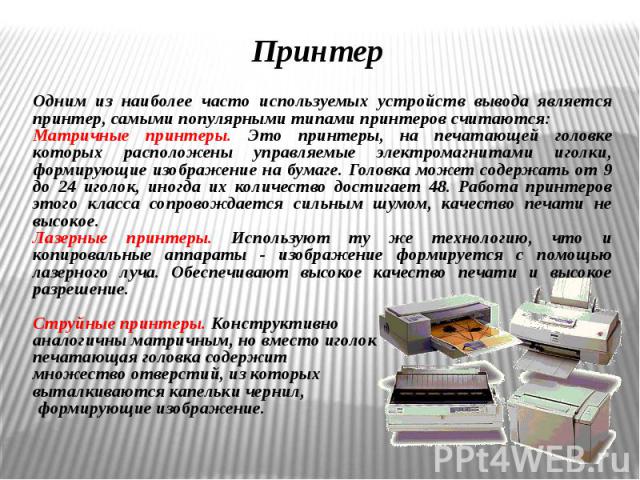 Принтер

Одним из наиболее часто используемых устройств вывода является принтер, самыми популярными типами принтеров считаются:
Матричные принтеры. Это принтеры, на печатающей головке которых расположены управляемые электромагнитами иголки, формирующие изображение на бумаге. Головка может содержать от 9 до 24 иголок, иногда их количество достигает 48. Работа принтеров этого класса сопровождается сильным шумом, качество печати не высокое.
Лазерные принтеры. Используют ту же технологию, что и копировальные аппараты - изображение формируется с помощью лазерного луча. Обеспечивают высокое качество печати и высокое разрешение.

Струйные принтеры. Конструктивно аналогичны матричным, но вместо иголок печатающая головка содержит множество отверстий, из которых выталкиваются капельки чернил, формирующие изображение.

PPt4WEB.ru